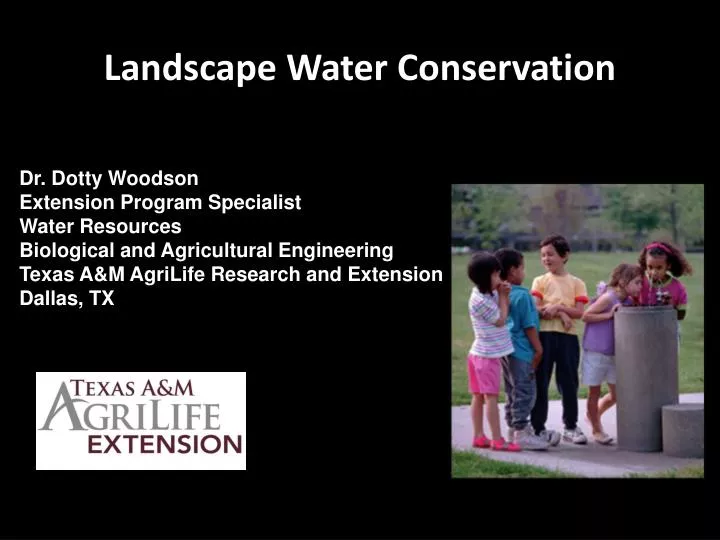 Landscape Water Conservation

Dr. Dotty Woodson
Extension Program Specialist
Water Resources
Biological and Agricultural Engineering
Texas A&M AgriLife Research and Extension
Dallas, TX

TEXAS A&M AGRILIFE EXTENSION